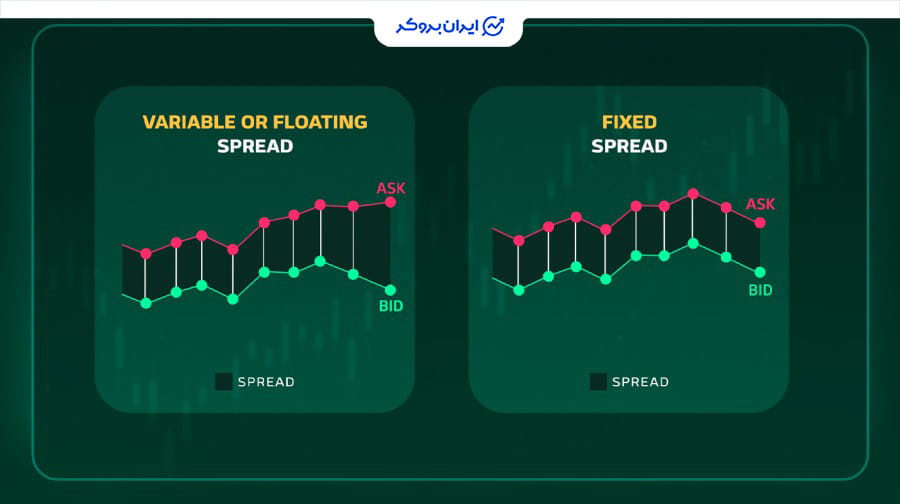 ایران بروکر

VARIABLE OR FLOATING
SPREAD

ASK

BID

SPREAD

FIXED
SPREAD

ASK

BID

SPREAD